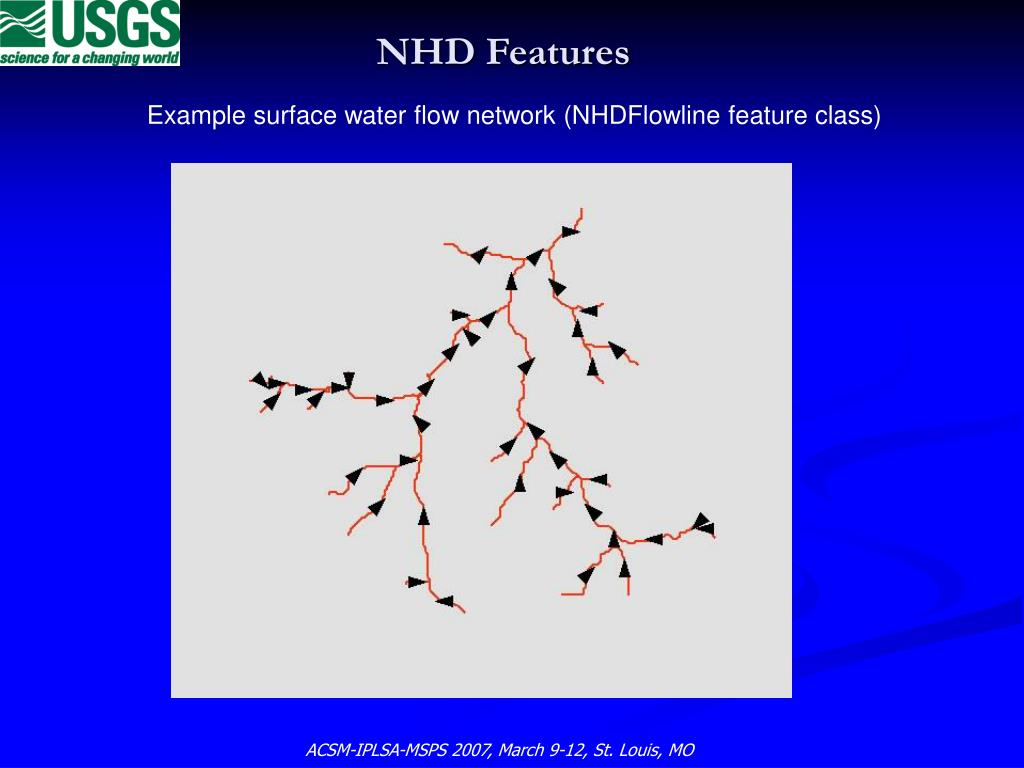 USGS
science for a changing world

NHD Features

Example surface water flow network (NHDFlowline feature class)

ACSM-IPLSA-MSPS 2007, March 9-12, St. Louis, MO